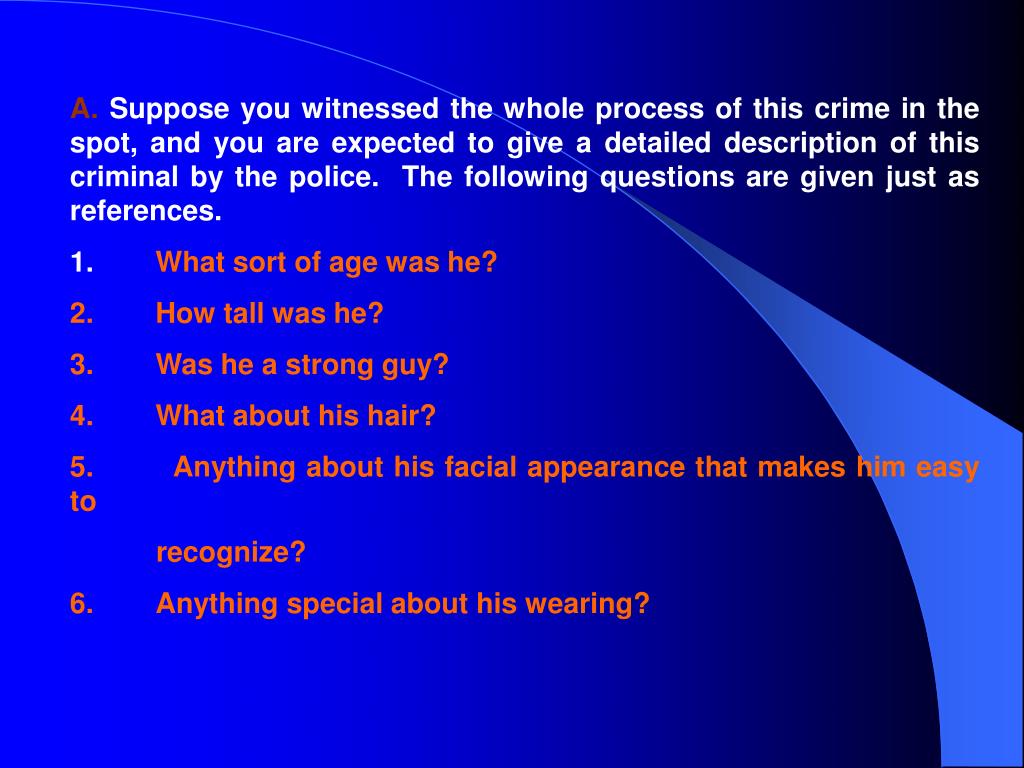 A. Suppose you witnessed the whole process of this crime in the spot, and you are expected to give a detailed description of this criminal by the police.  The following questions are given just as references.

1. What sort of age was he?

2. How tall was he?

3. Was he a strong guy?

4. What about his hair?

5. Anything about his facial appearance that makes him easy to

recognize?

6. Anything special about his wearing?